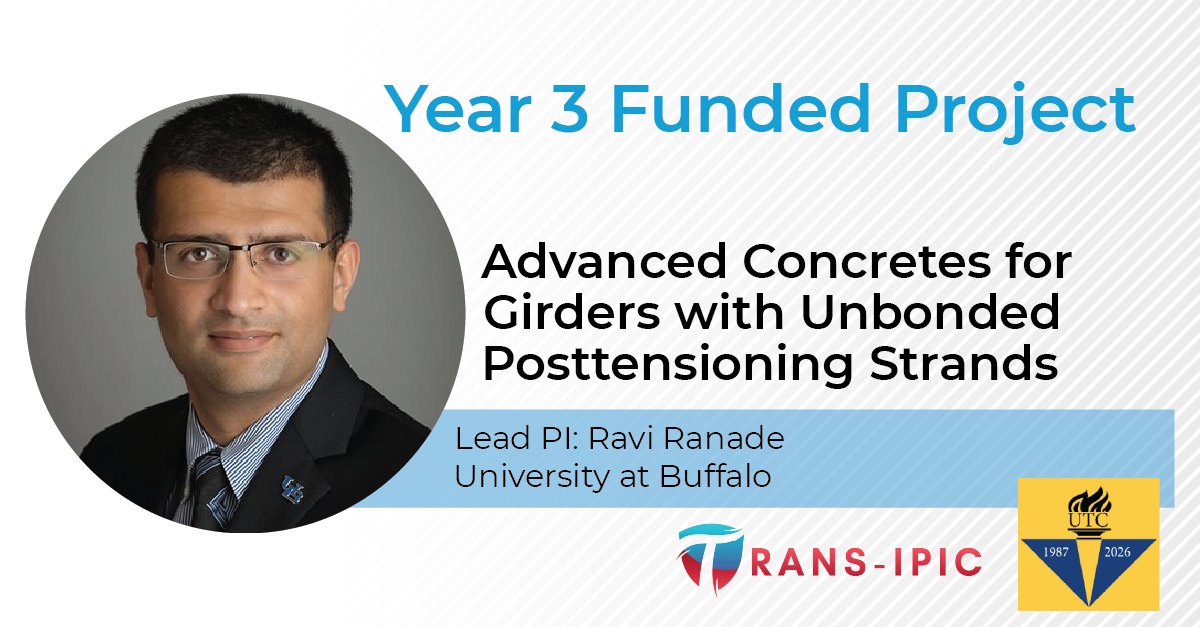 Year 3 Funded Project

Advanced Concretes for Girders with Unbonded Posttensioning Strands

Lead PI: Ravi Ranade
University at Buffalo

TRANS-IPIC

UTC
1987 2026